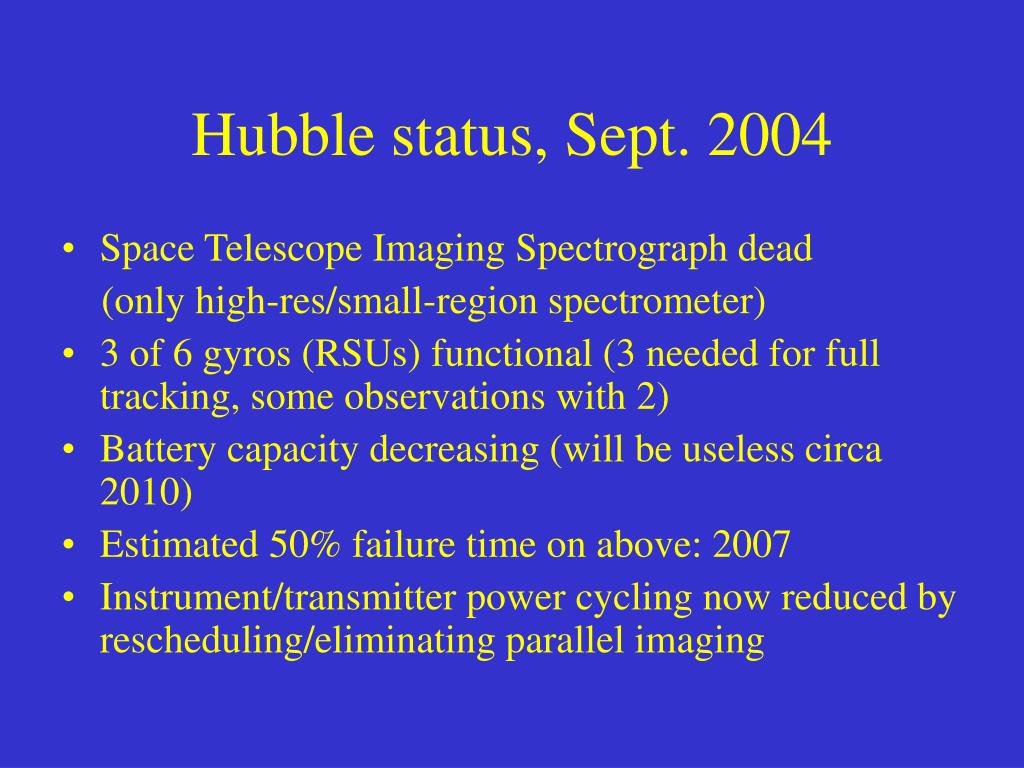 Hubble status, Sept. 2004

• Space Telescope Imaging Spectrograph dead
(only high-res/small-region spectrometer)
• 3 of 6 gyros (RSUs) functional (3 needed for full tracking, some observations with 2)
• Battery capacity decreasing (will be useless circa 2010)
• Estimated 50% failure time on above: 2007
• Instrument/transmitter power cycling now reduced by rescheduling/eliminating parallel imaging